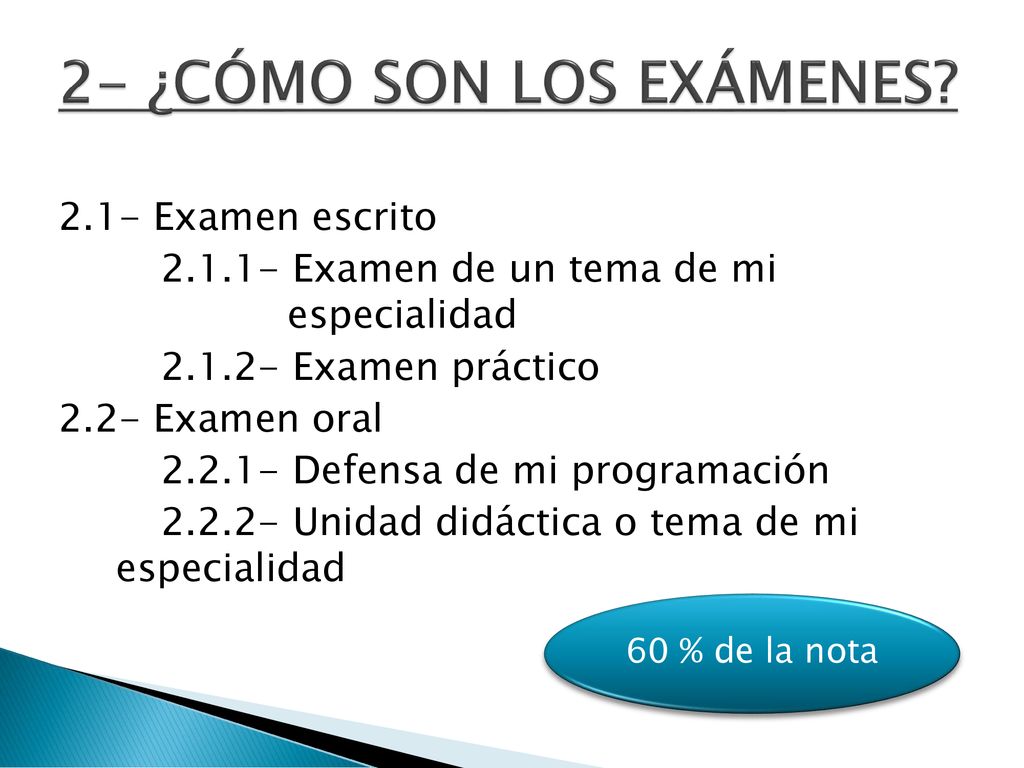 2- ¿CÓMO SON LOS EXÁMENES?

2.1- Examen escrito

2.1.1- Examen de un tema de mi especialidad

2.1.2- Examen práctico

2.2- Examen oral

2.2.1- Defensa de mi programación

2.2.2- Unidad didáctica o tema de mi especialidad

60 % de la nota